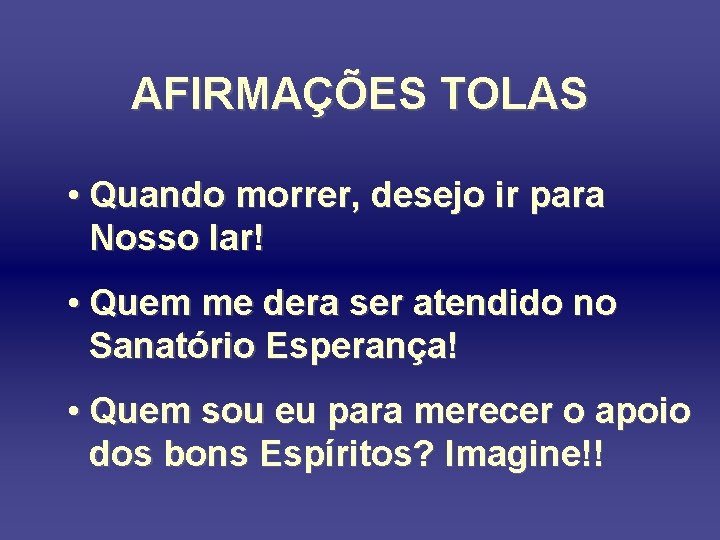 AFIRMAÇÕES TOLAS

• Quando morrer, desejo ir para Nosso lar!

• Quem me dera ser atendido no Sanatório Esperança!

• Quem sou eu para merecer o apoio dos bons Espíritos? Imagine!!